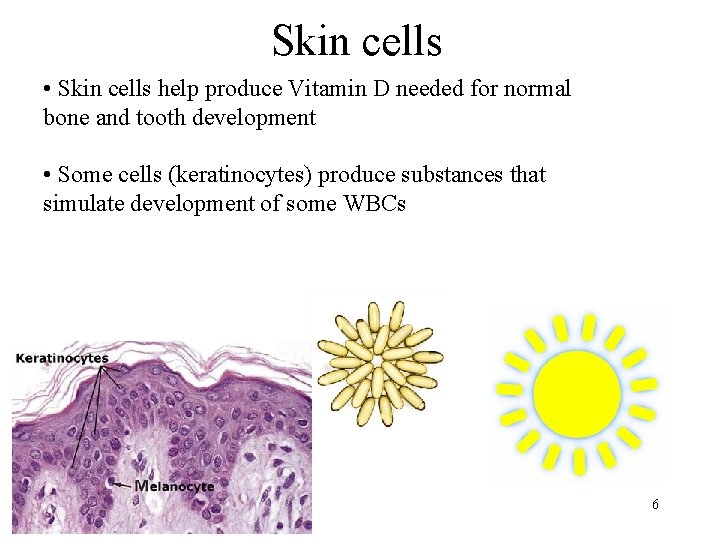 Skin cells

• Skin cells help produce Vitamin D needed for normal bone and tooth development

• Some cells (keratinocytes) produce substances that simulate development of some WBCs

Keratinocytes

Melanocyte

6